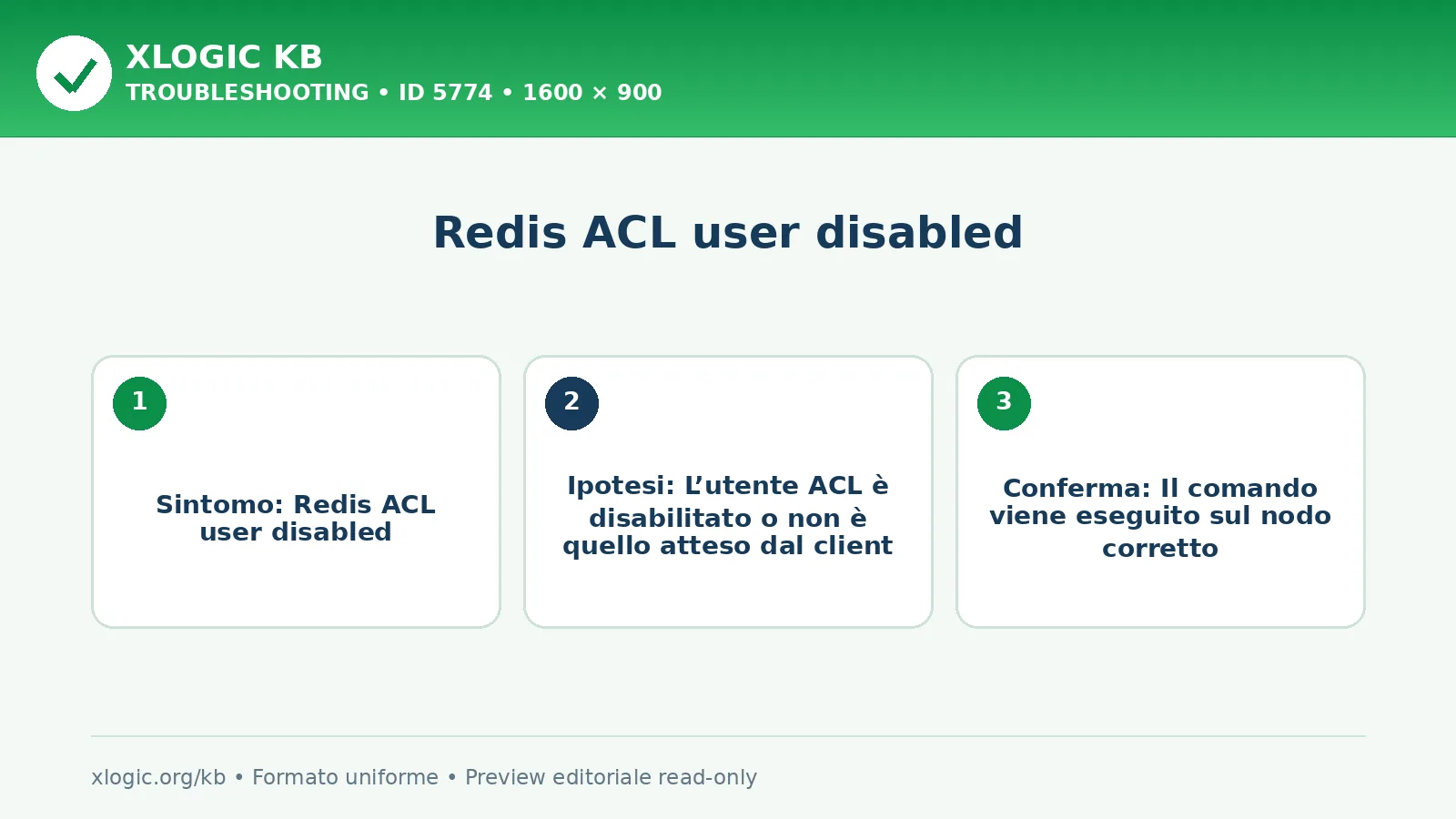 XLOGIC KB
TROUBLESHOOTING • ID 5774 • 1600 × 900

Redis ACL user disabled

1

Sintomo: Redis ACL user disabled

2

Ipotesi: L’utente ACL è disabilitato o non è quello atteso dal client

3

Conferma: Il comando viene eseguito sul nodo corretto

xlogic.org/kb • Formato uniforme • Preview editoriale read-only